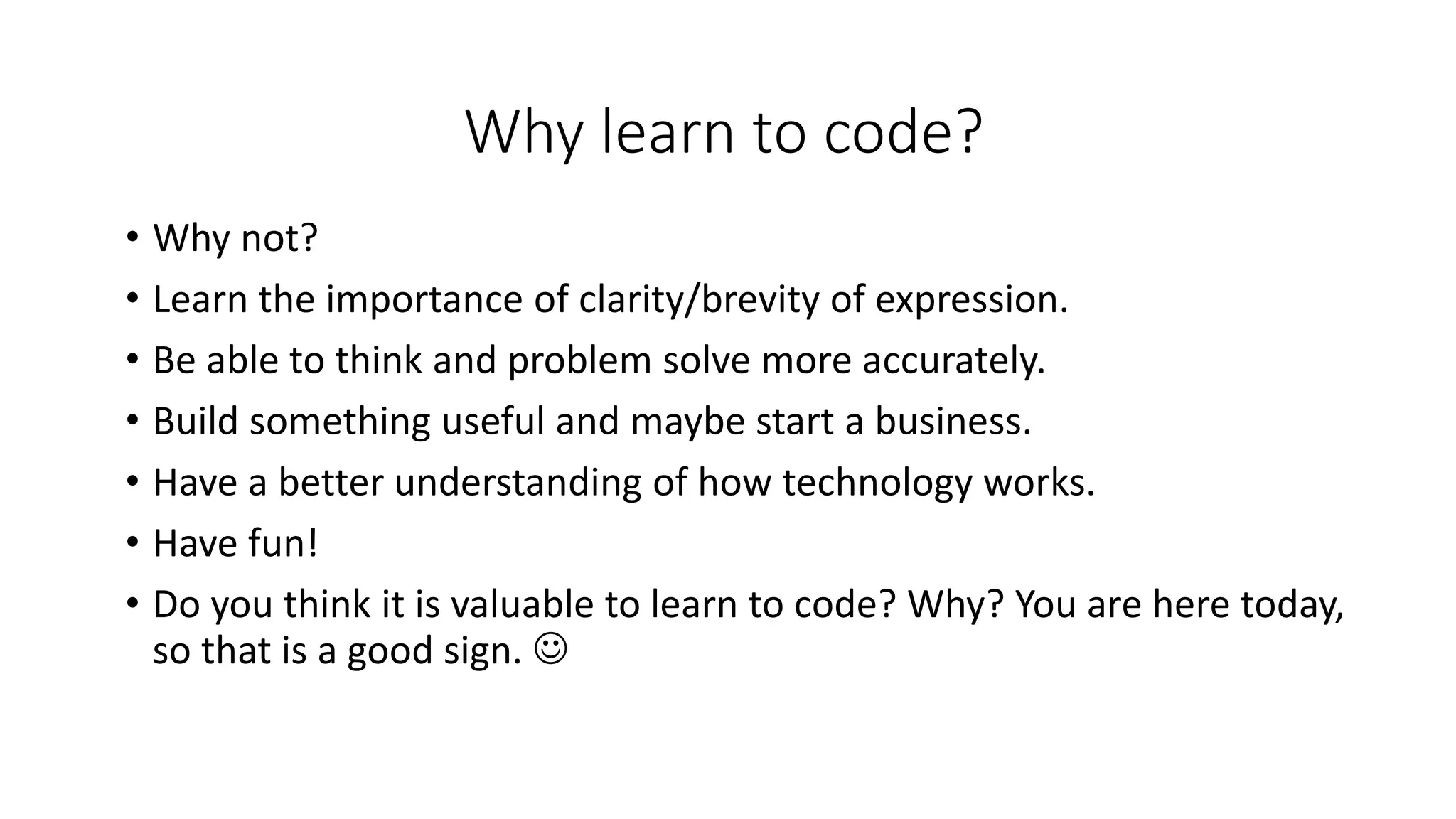 Why learn to code?

• Why not?
• Learn the importance of clarity/brevity of expression.
• Be able to think and problem solve more accurately.
• Build something useful and maybe start a business.
• Have a better understanding of how technology works.
• Have fun!
• Do you think it is valuable to learn to code? Why? You are here today, so that is a good sign. ☺